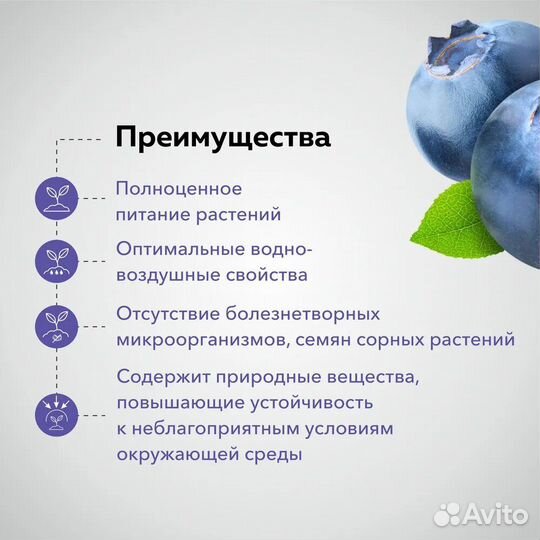 Преимущества

Полноценное питание растений

Оптимальные водно-воздушные свойства

Отсутствие болезнетворных микроорганизмов, семян сорных растений

Содержит природные вещества, повышающие устойчивость к неблагоприятным условиям окружающей среды

Avito